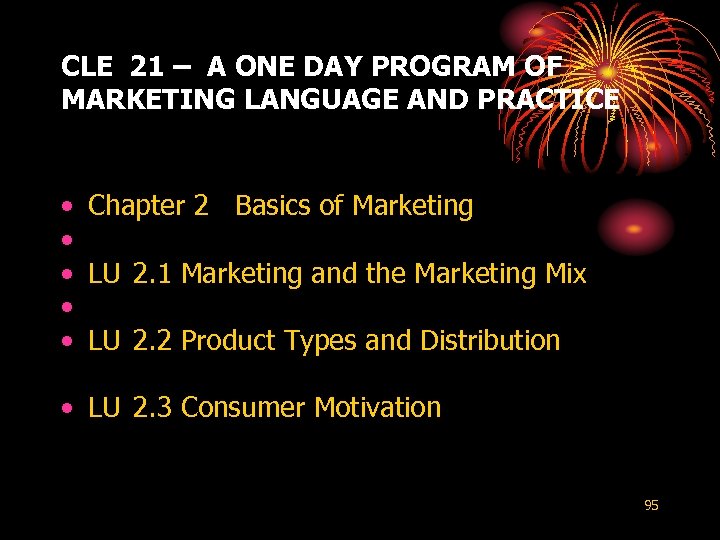 CLE 21 – A ONE DAY PROGRAM OF MARKETING LANGUAGE AND PRACTICE

• Chapter 2 Basics of Marketing
•
• LU 2.1 Marketing and the Marketing Mix
•
• LU 2.2 Product Types and Distribution

• LU 2.3 Consumer Motivation

95